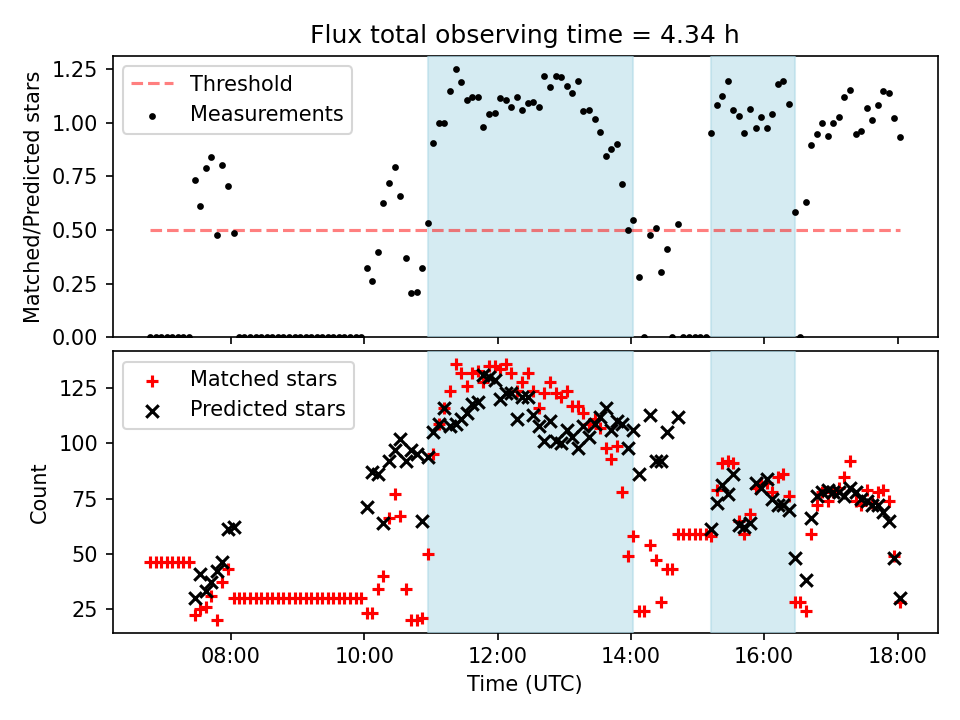 Flux total observing time = 4.34 h

Threshold
Measurements

Matched/Predicted stars

1.25
1.00
0.75
0.50
0.25
0.00

Matched stars
Predicted stars

Count

125
100
75
50
25

08:00
10:00
12:00
14:00
16:00
18:00

Time (UTC)